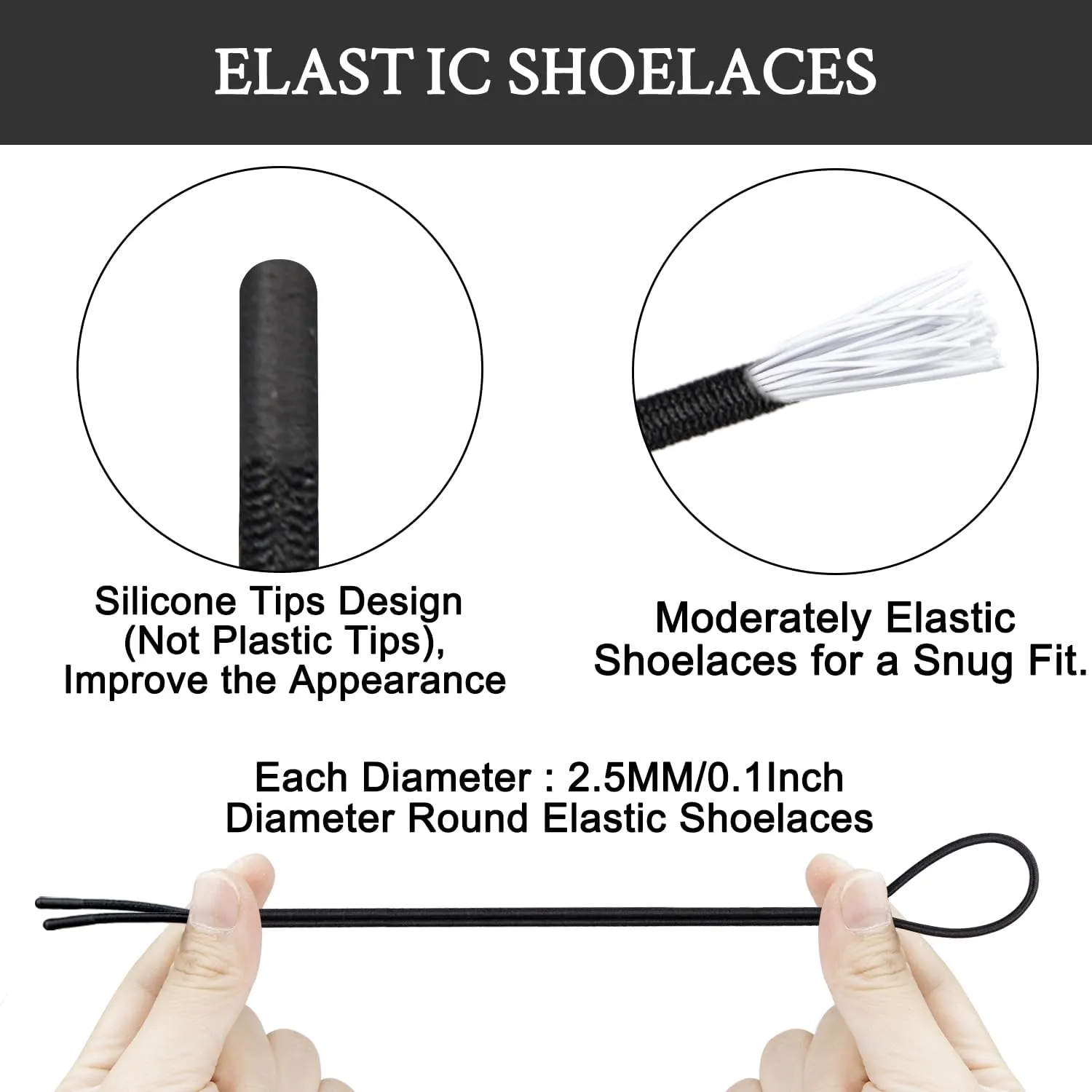 ELAST IC SHOELACES

Silicone Tips Design (Not Plastic Tips), Improve the Appearance

Moderately Elastic Shoelaces for a Snug Fit.

Each Diameter : 2.5MM/0.1Inch
Diameter Round Elastic Shoelaces